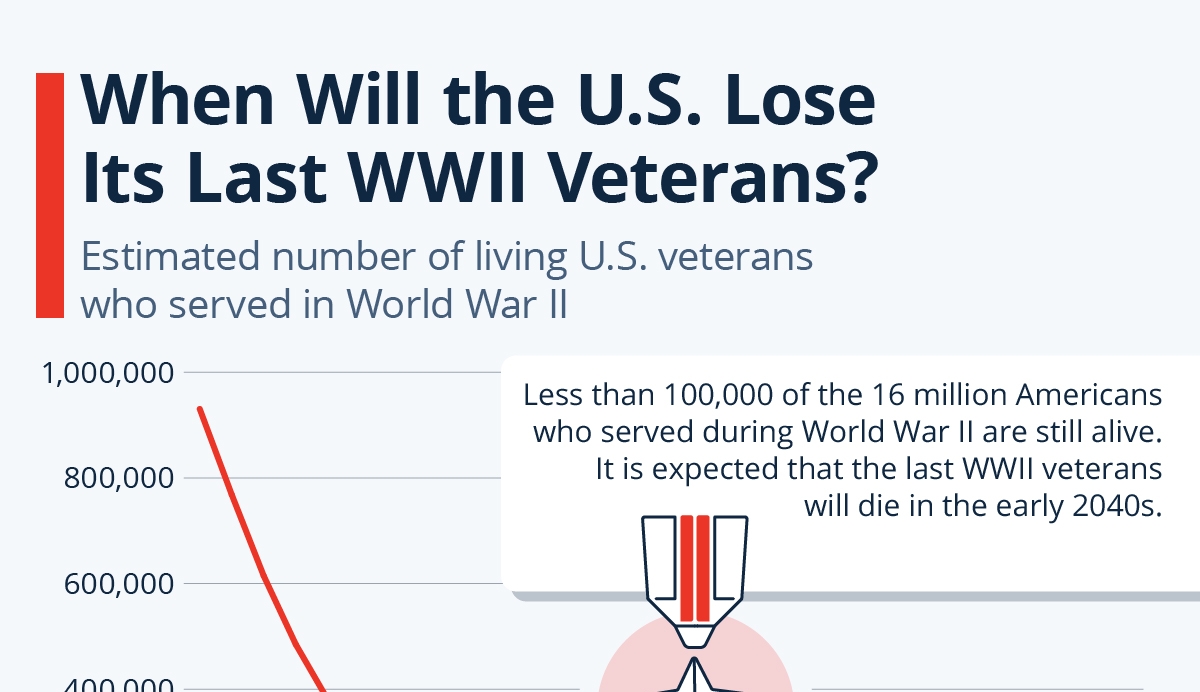 When Will the U.S. Lose Its Last WWII Veterans?

Estimated number of living U.S. veterans who served in World War II

1,000,000
800,000
600,000
400,000

Less than 100,000 of the 16 million Americans who served during World War II are still alive. It is expected that the last WWII veterans will die in the early 2040s.